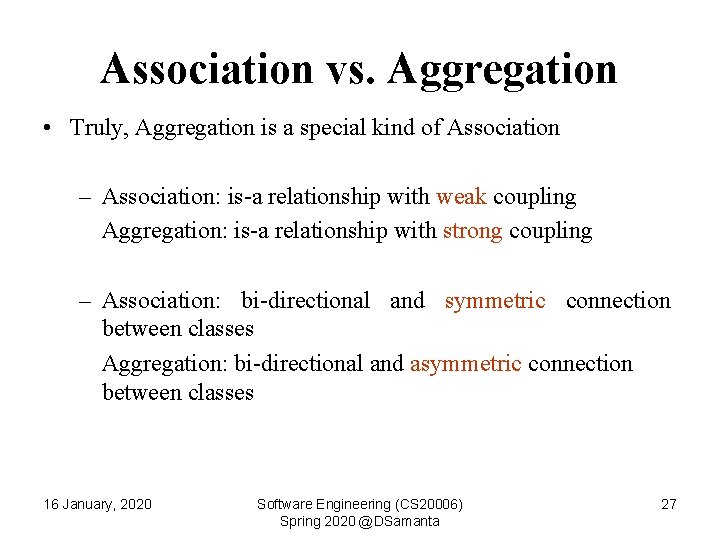 Association vs. Aggregation

• Truly, Aggregation is a special kind of Association

– Association: is-a relationship with weak coupling
Aggregation: is-a relationship with strong coupling

– Association: bi-directional and symmetric connection between classes
Aggregation: bi-directional and asymmetric connection between classes

16 January, 2020

Software Engineering (CS20006)
Spring 2020 @DSamanta

27